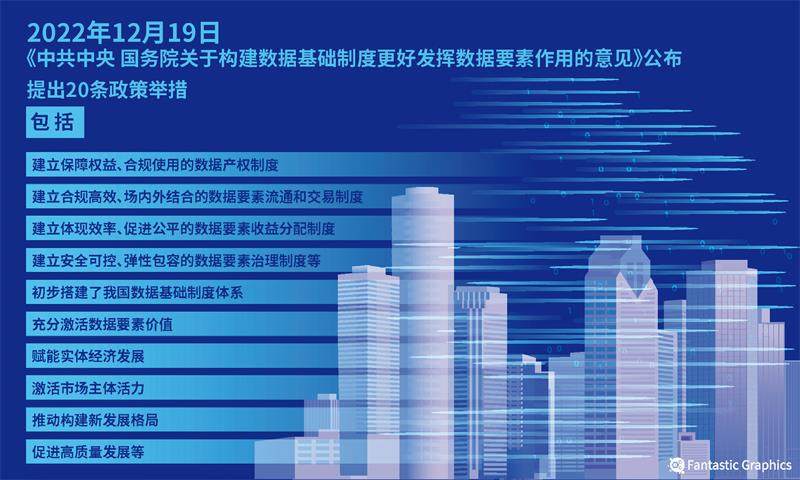 2022年12月19日
《中共中央 国务院关于构建数据基础制度更好发挥数据要素作用的意见》公布
提出20条政策举措

包括

建立保障权益、合规使用的数据产权制度

建立合规高效、场内外结合的数据要素流通和交易制度

建立体现效率、促进公平的数据要素收益分配制度

建立安全可控、弹性包容的数据要素治理制度等

初步搭建了我国数据基础制度体系

充分激活数据要素价值

赋能实体经济发展

激活市场主体活力

推动构建新发展格局

促进高质量发展等

Fantastic Graphics